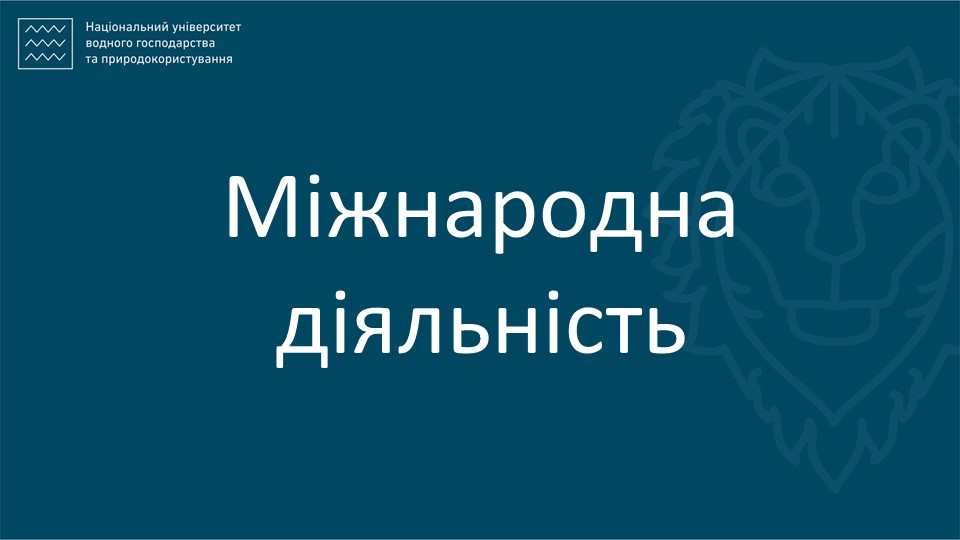 Національний університет
водного господарства
та природокористування

Міжнародна діяльність